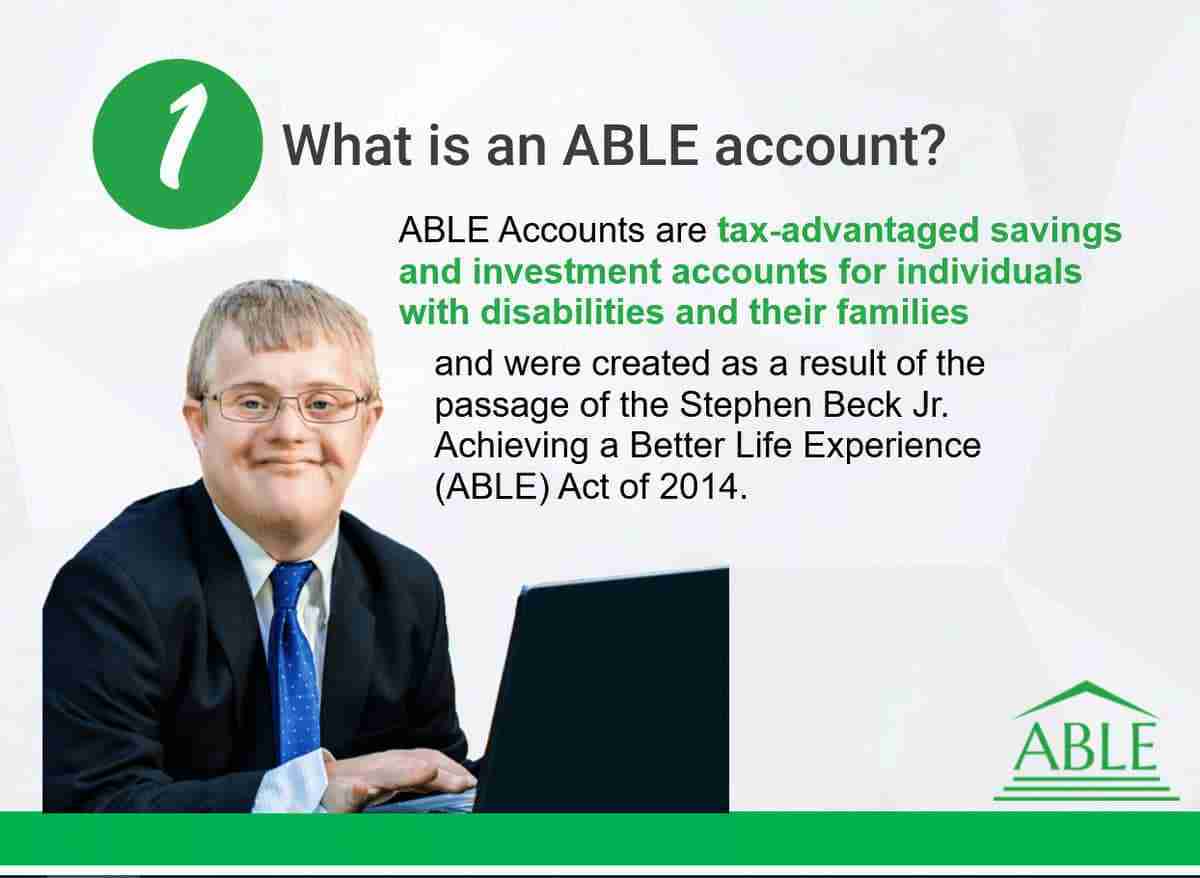 1

What is an ABLE account?

ABLE Accounts are tax-advantaged savings and investment accounts for individuals with disabilities and their families and were created as a result of the passage of the Stephen Beck Jr. Achieving a Better Life Experience (ABLE) Act of 2014.

ABLE